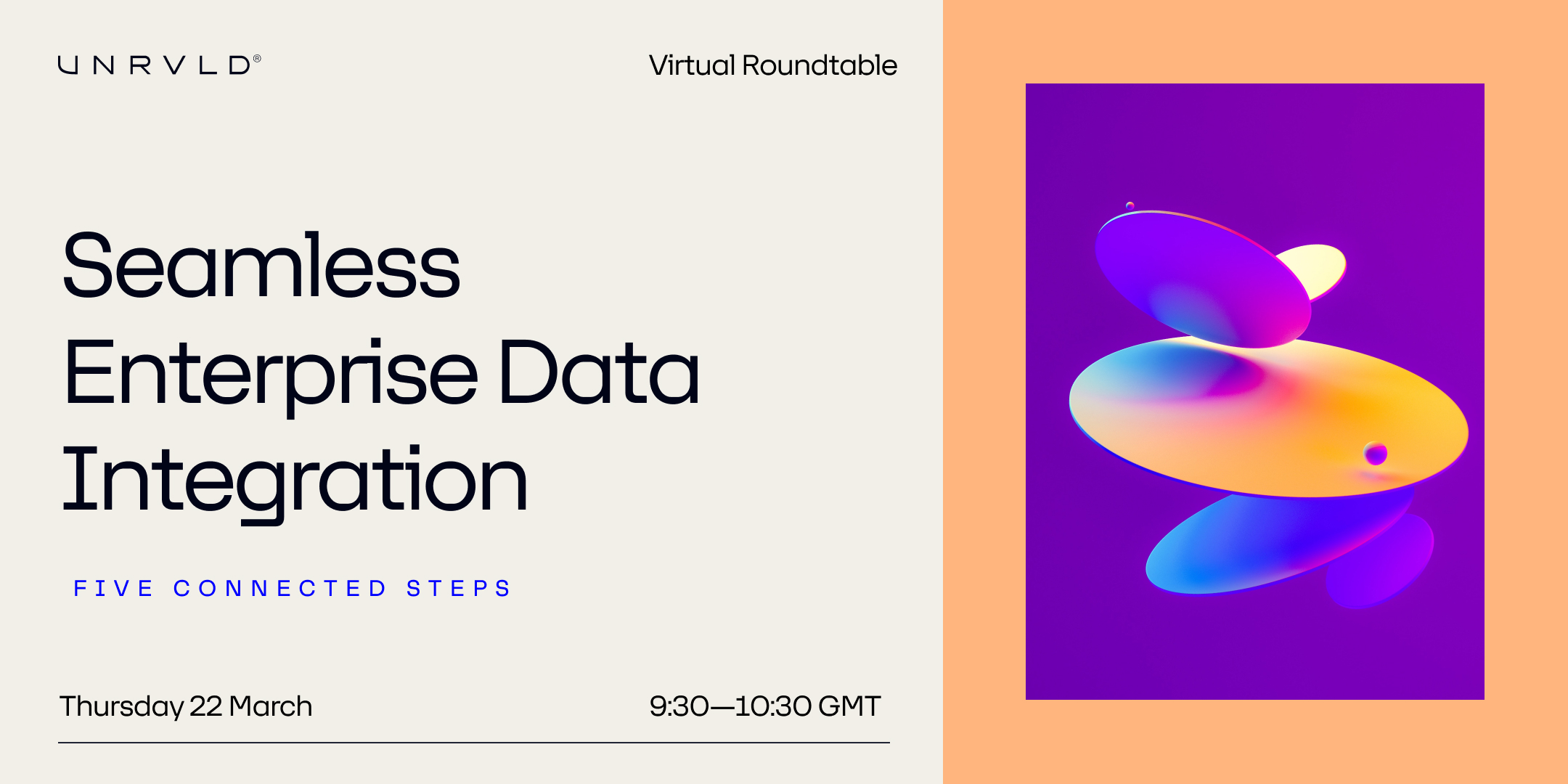 UNRVLD®

Virtual Roundtable

Seamless Enterprise Data Integration

FIVE CONNECTED STEPS

Thursday 22 March

9:30—10:30 GMT